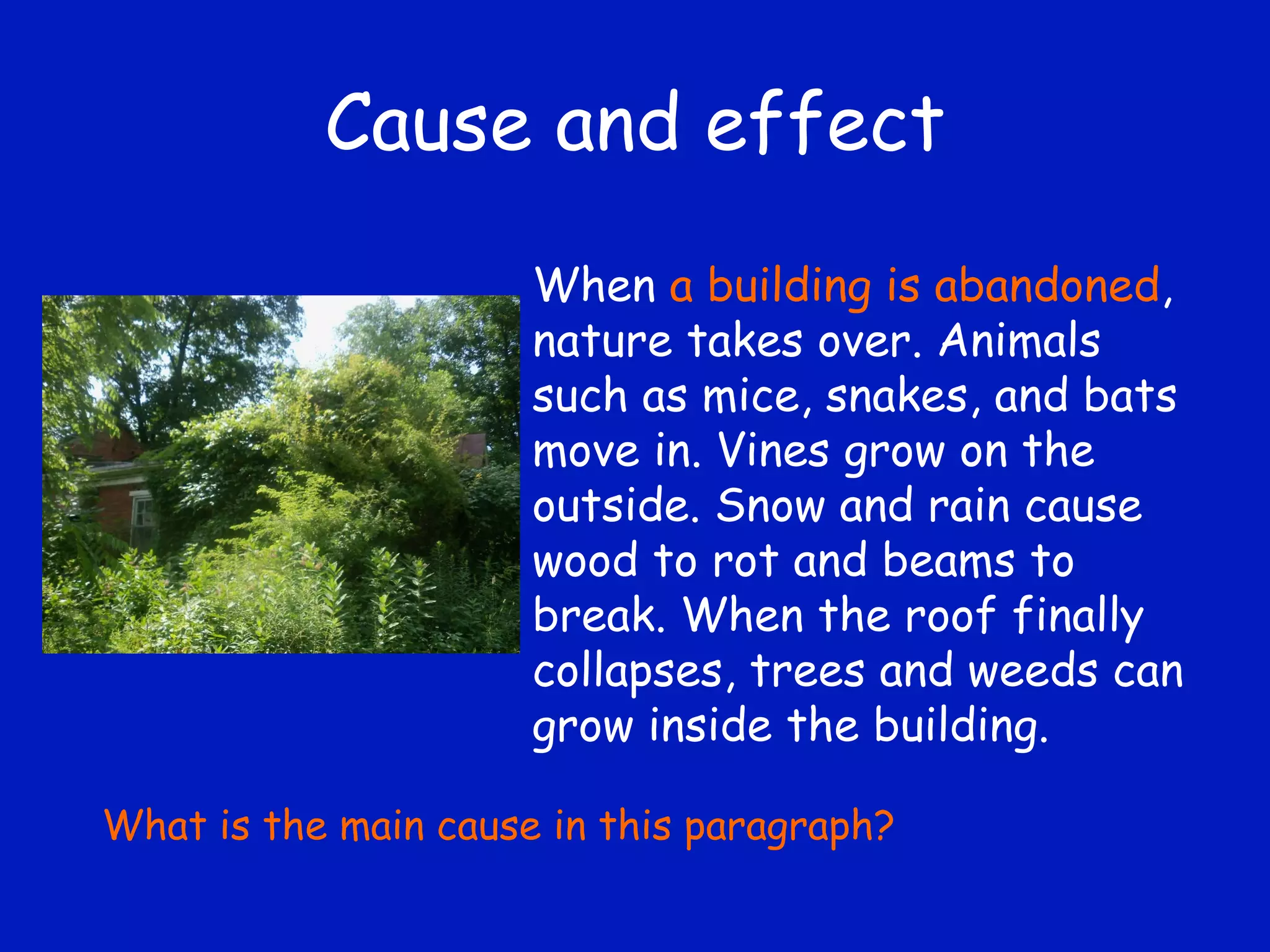 Cause and effect

When a building is abandoned, nature takes over. Animals such as mice, snakes, and bats move in. Vines grow on the outside. Snow and rain cause wood to rot and beams to break. When the roof finally collapses, trees and weeds can grow inside the building.

What is the main cause in this paragraph?